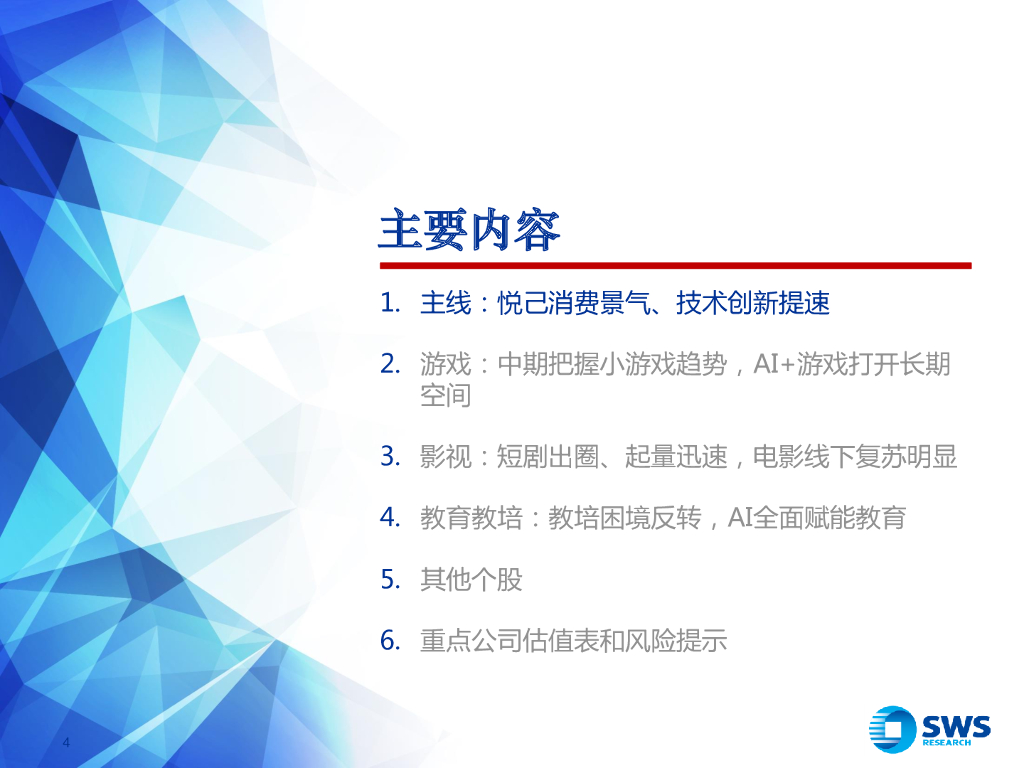 主要内容

1. 主线：悦己消费景气、技术创新提速

2. 游戏：中期把握小游戏趋势，AI+游戏打开长期空间

3. 影视：短剧出圈、起量迅速，电影线下复苏明显

4. 教育教培：教培困境反转，AI全面赋能教育

5. 其他个股

6. 重点公司估值表和风险提示

4

SWS RESEARCH